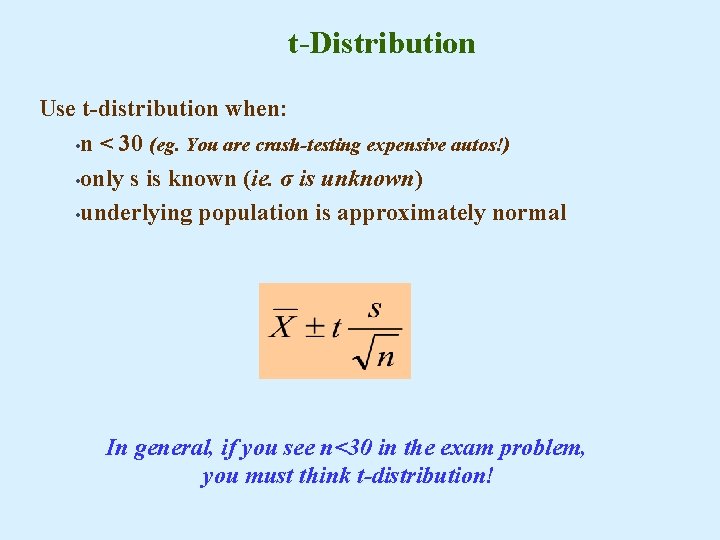 t-Distribution

Use t-distribution when:

•n < 30 (eg. You are crash-testing expensive autos!)

•only s is known (ie. σ is unknown)

•underlying population is approximately normal

$\overline{X} \pm t \frac{s}{\sqrt{n}}$

In general, if you see n<30 in the exam problem, you must think t-distribution!